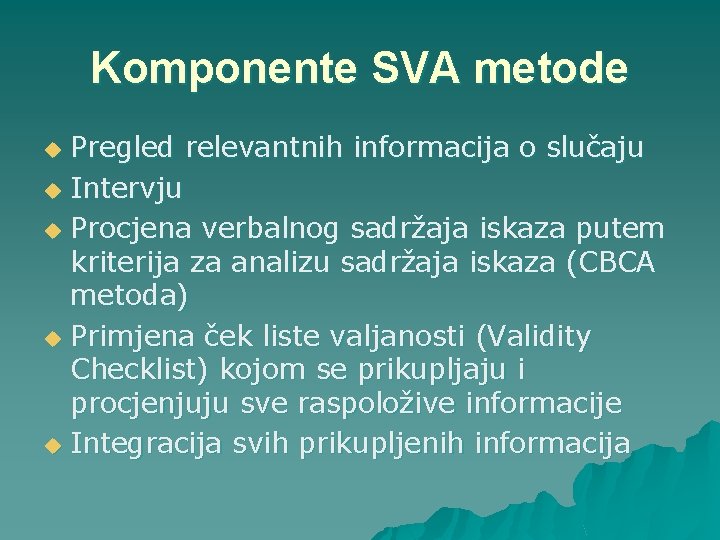 Komponente SVA metode

Pregled relevantnih informacija o slučaju

Intervju

Procjena verbalnog sadržaja iskaza putem kriterija za analizu sadržaja iskaza (CBCA metoda)

Primjena ček liste valjanosti (Validity Checklist) kojom se prikupljaju i procjenjuju sve raspoložive informacije

Integracija svih prikupljenih informacija